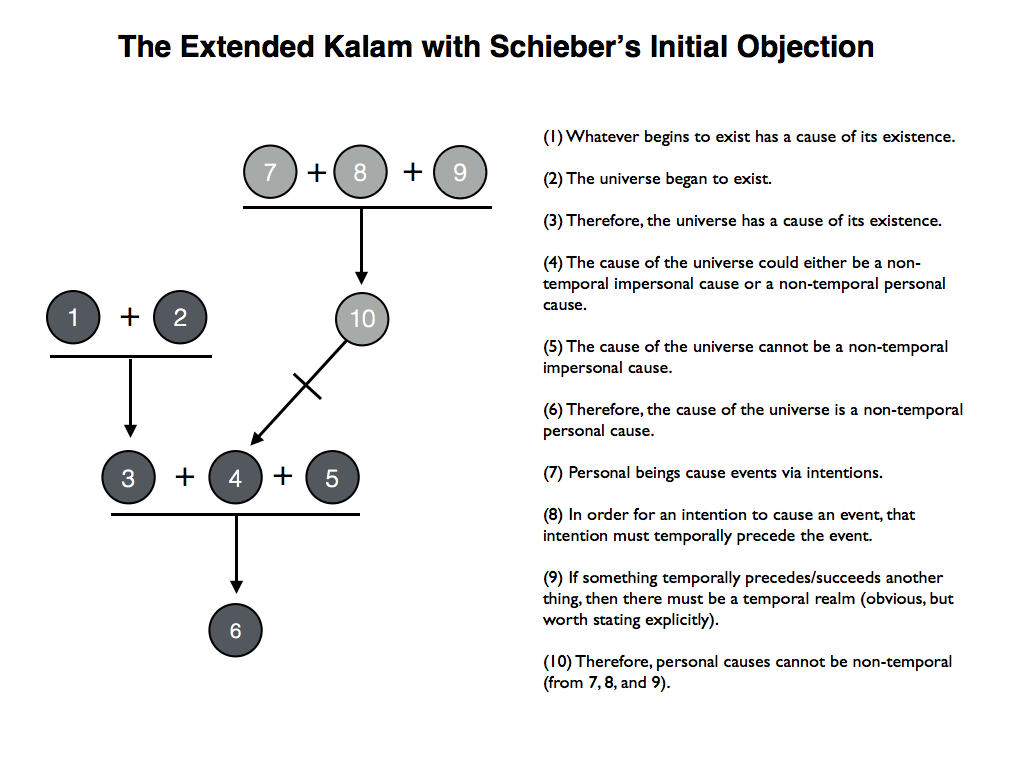 The Extended Kalam with Schieber's Initial Objection

7 + 8 + 9

10

1 + 2

3 + 4 + 5

6

(1) Whatever begins to exist has a cause of its existence.

(2) The universe began to exist.

(3) Therefore, the universe has a cause of its existence.

(4) The cause of the universe could either be a non-temporal impersonal cause or a non-temporal personal cause.

(5) The cause of the universe cannot be a non-temporal impersonal cause.

(6) Therefore, the cause of the universe is a non-temporal personal cause.

(7) Personal beings cause events via intentions.

(8) In order for an intention to cause an event, that intention must temporally precede the event.

(9) If something temporally precedes/succeeds another thing, then there must be a temporal realm (obvious, but worth stating explicitly).

(10) Therefore, personal causes cannot be non-temporal (from 7, 8, and 9).